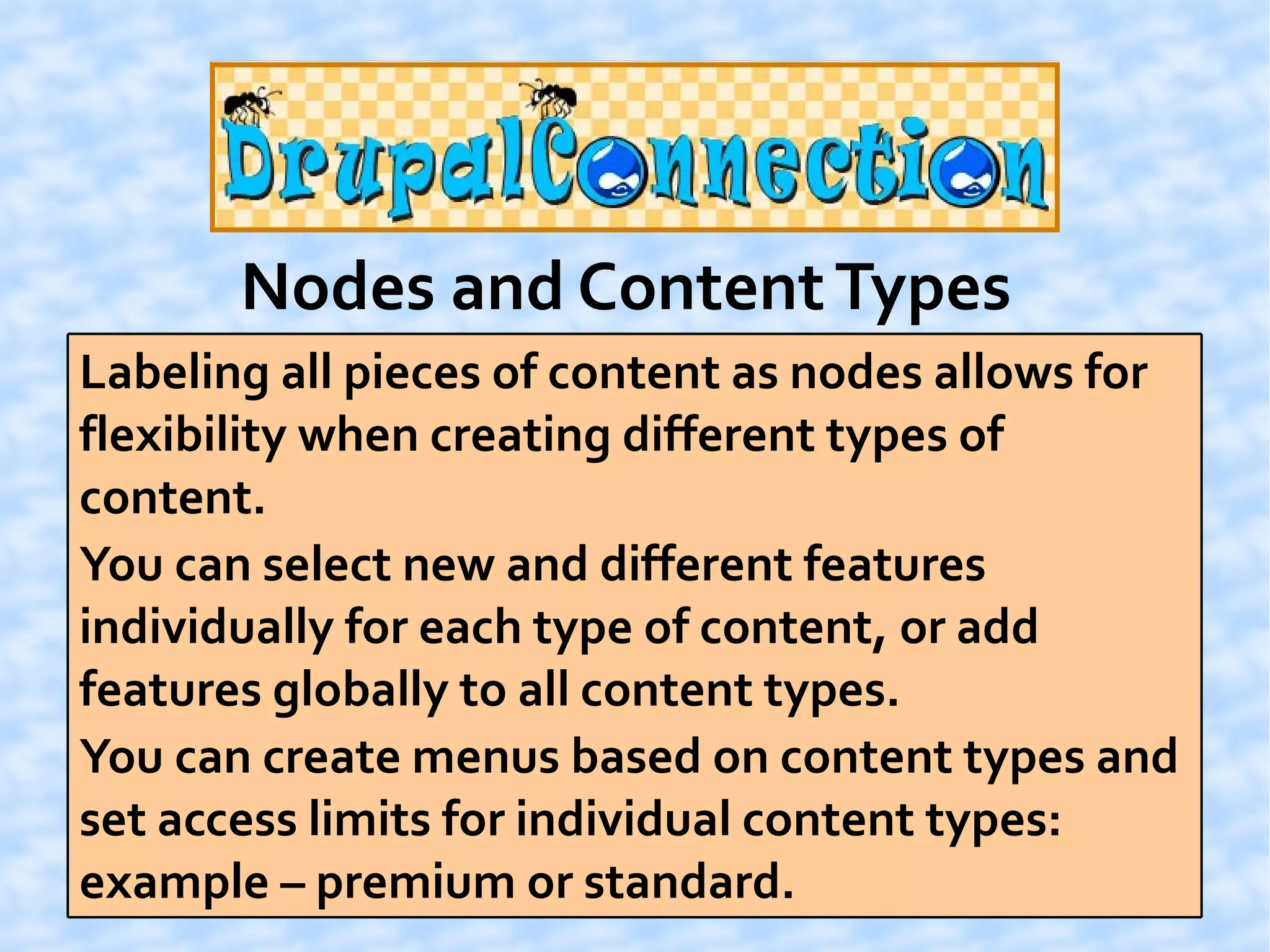 DrupalConnection

Nodes and Content Types

Labeling all pieces of content as nodes allows for flexibility when creating different types of content.

You can select new and different features individually for each type of content, or add features globally to all content types.

You can create menus based on content types and set access limits for individual content types: example – premium or standard.